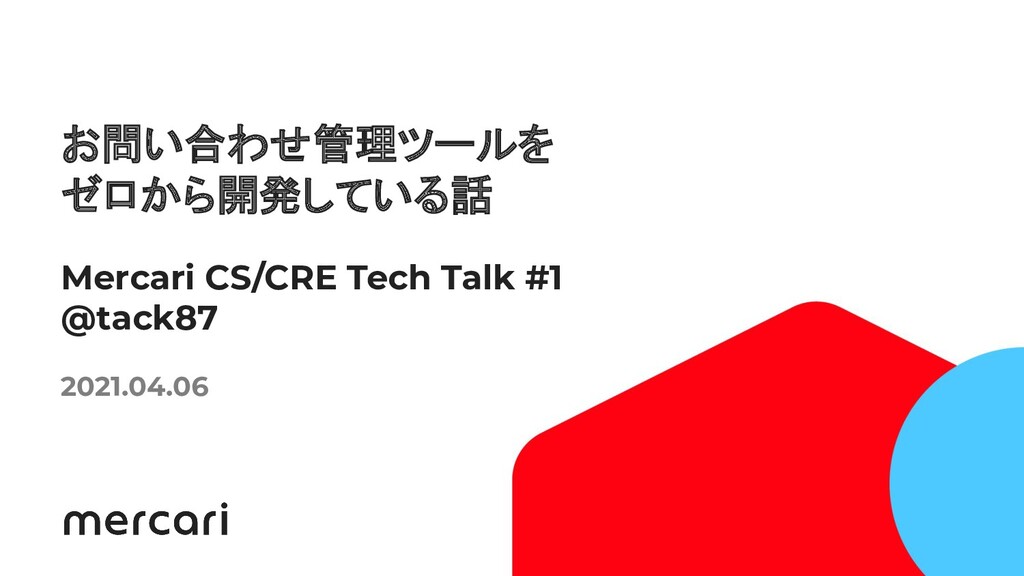 お問い合わせ管理ツールを
ゼロから開発している話

Mercari CS/CRE Tech Talk #1
@tack87

2021.04.06

mercari